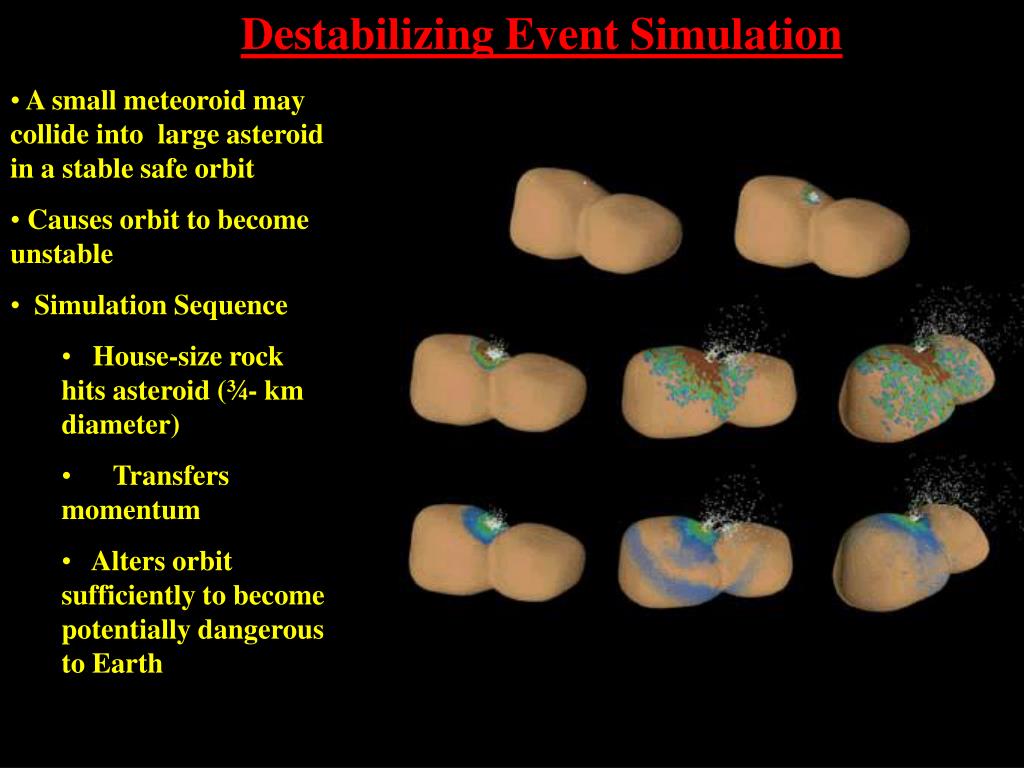 Destabilizing Event Simulation

• A small meteoroid may collide into large asteroid in a stable safe orbit

• Causes orbit to become unstable

• Simulation Sequence

• House-size rock hits asteroid (¾- km diameter)

• Transfers momentum

• Alters orbit sufficiently to become potentially dangerous to Earth